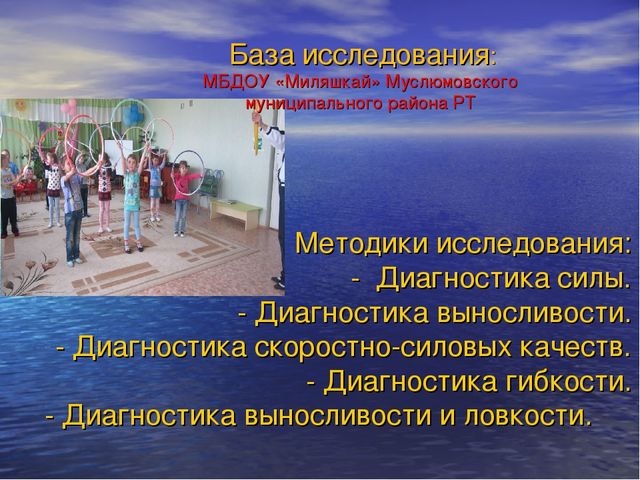 База исследования:
МБДОУ «Миляшкай» Муслюмовского муниципального района РТ

Методики исследования:
- Диагностика силы.
- Диагностика выносливости.
- Диагностика скоростно-силовых качеств.
- Диагностика гибкости.
- Диагностика выносливости и ловкости.